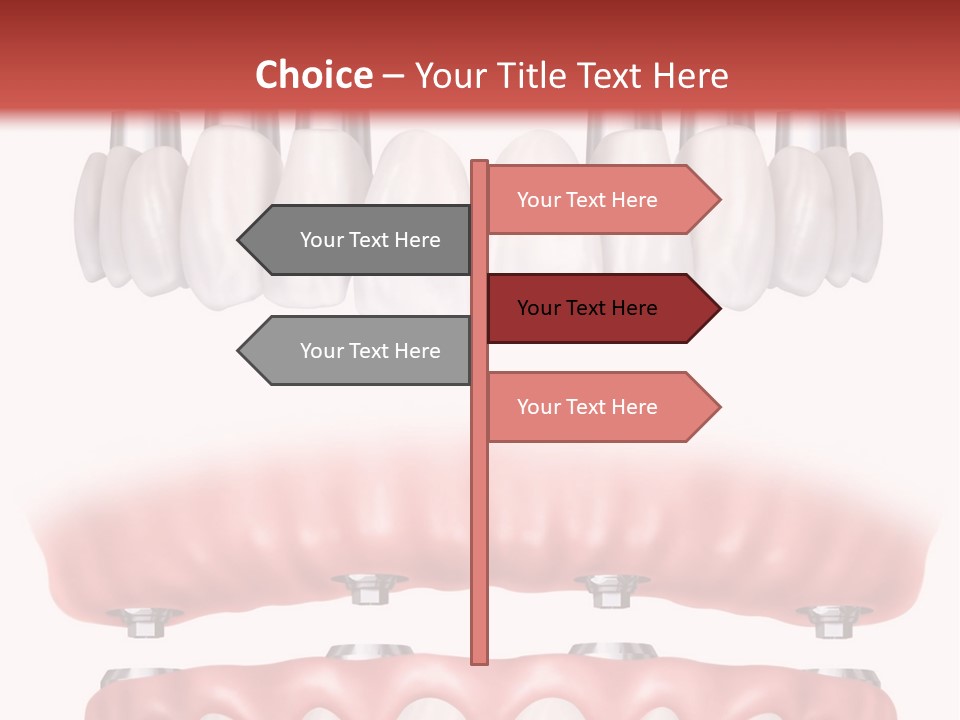 Choice – Your Title Text Here

Your Text Here

Your Text Here

Your Text Here

Your Text Here

Your Text Here